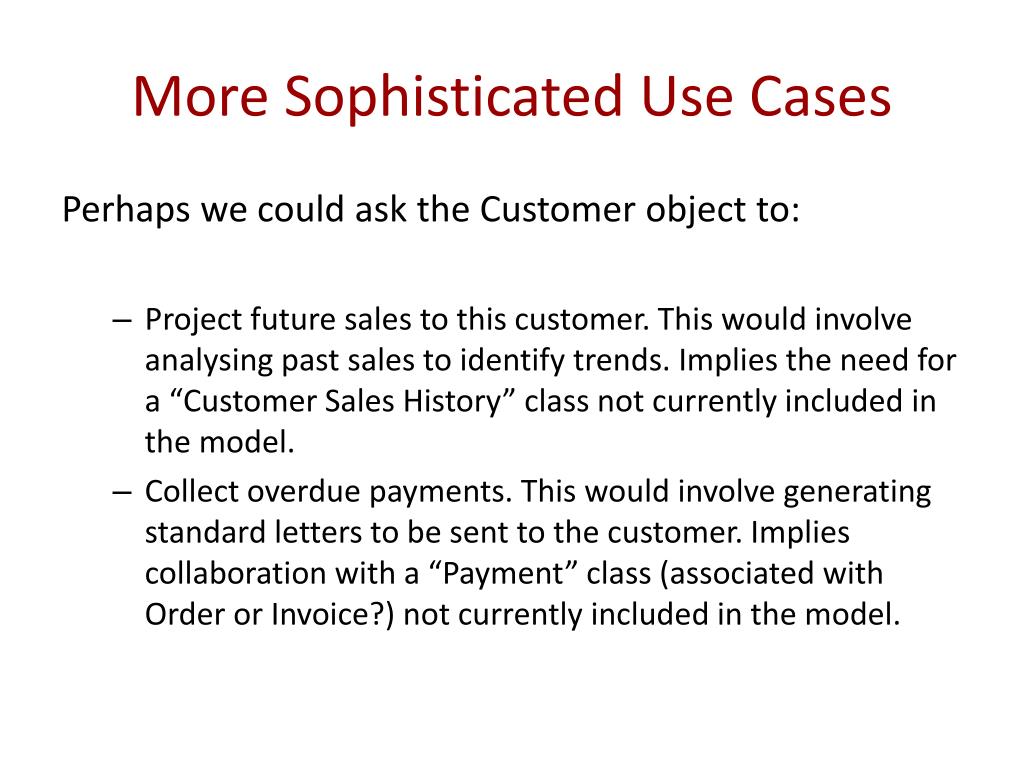 More Sophisticated Use Cases

Perhaps we could ask the Customer object to:

– Project future sales to this customer. This would involve analysing past sales to identify trends. Implies the need for a “Customer Sales History” class not currently included in the model.

– Collect overdue payments. This would involve generating standard letters to be sent to the customer. Implies collaboration with a “Payment” class (associated with Order or Invoice?) not currently included in the model.